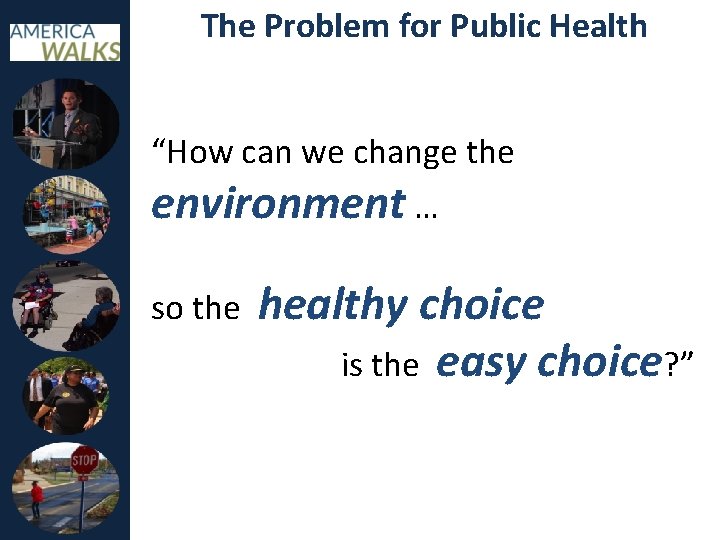 AMERICA WALKS

The Problem for Public Health

“How can we change the environment …

so the healthy choice is the easy choice?”

STOP